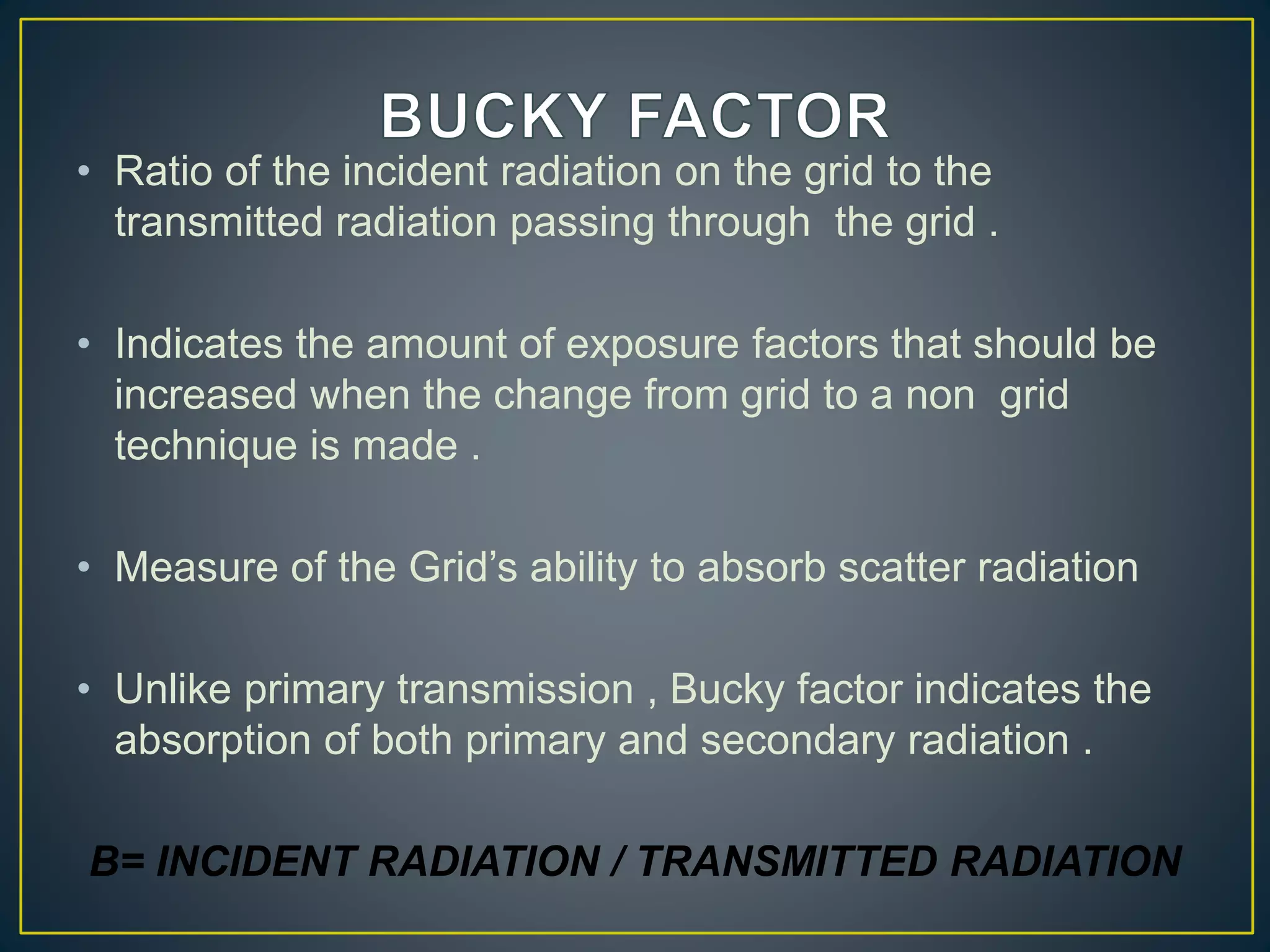 BUCKY FACTOR

• Ratio of the incident radiation on the grid to the transmitted radiation passing through the grid .

• Indicates the amount of exposure factors that should be increased when the change from grid to a non grid technique is made .

• Measure of the Grid's ability to absorb scatter radiation

• Unlike primary transmission , Bucky factor indicates the absorption of both primary and secondary radiation .

B= INCIDENT RADIATION / TRANSMITTED RADIATION